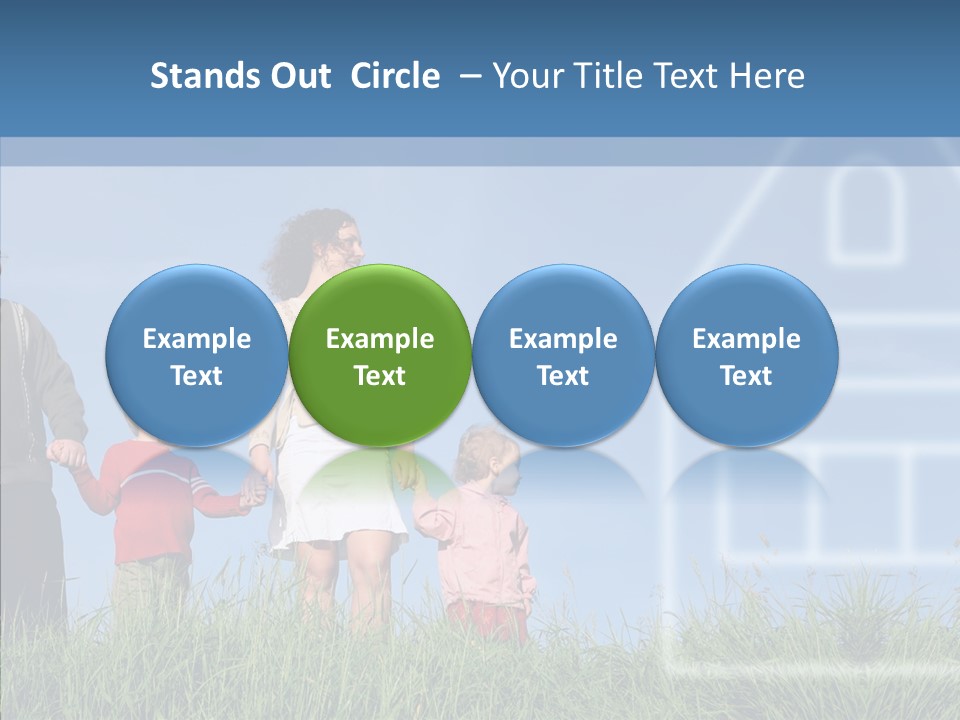 Stands Out Circle – Your Title Text Here

Example Text

Example Text

Example Text

Example Text